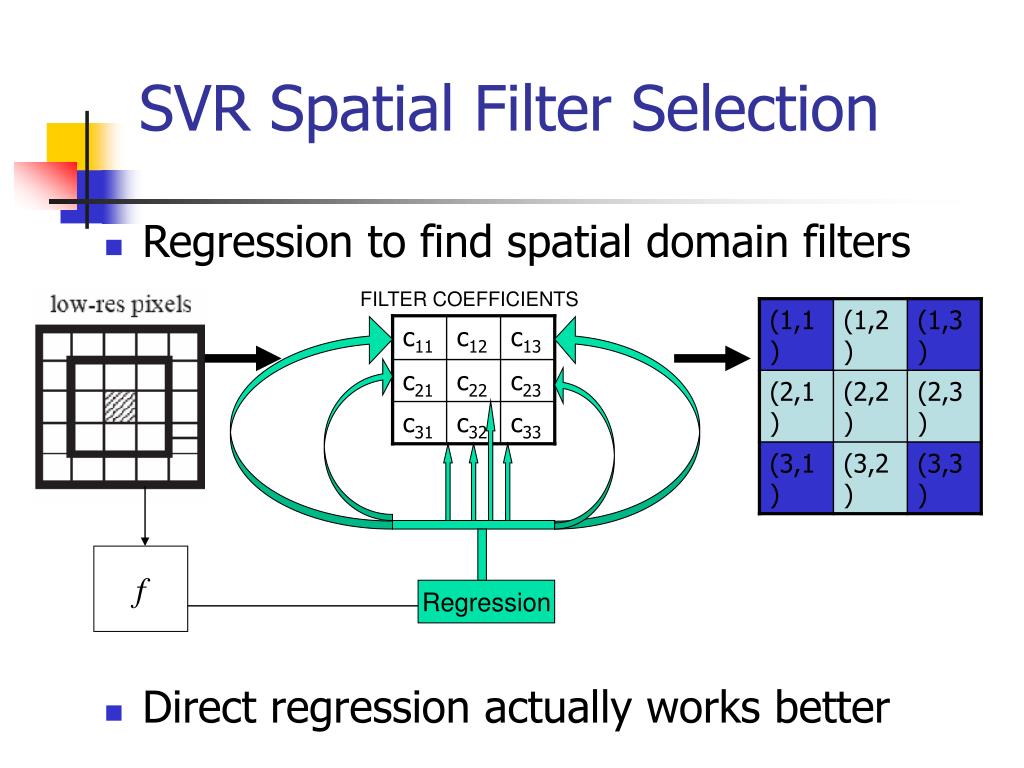 SVR Spatial Filter Selection

Regression to find spatial domain filters

low-res pixels

FILTER COEFFICIENTS

| $c_{11}$ | $c_{12}$ | $c_{13}$ |
|---|---|---|
| $c_{21}$ | $c_{22}$ | $c_{23}$ |
| $c_{31}$ | $c_{32}$ | $c_{33}$ |

| (1,1) | (1,2) | (1,3) |
|---|---|---|
| (2,1) | (2,2) | (2,3) |
| (3,1) | (3,2) | (3,3) |

$f$

Regression

Direct regression actually works better